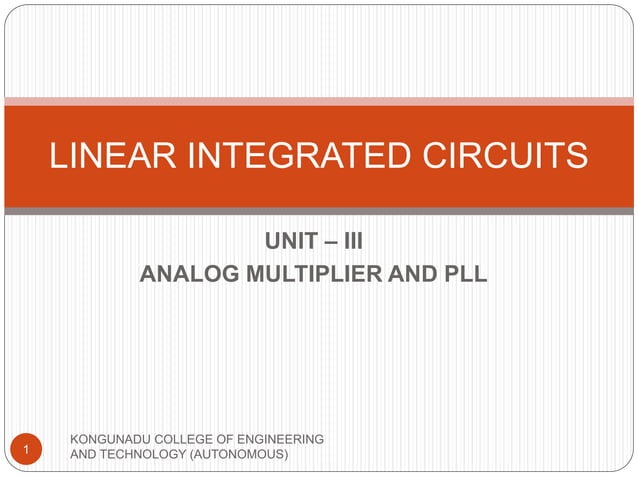 LINEAR INTEGRATED CIRCUITS

UNIT – III
ANALOG MULTIPLIER AND PLL

1

KONGUNADU COLLEGE OF ENGINEERING AND TECHNOLOGY (AUTONOMOUS)